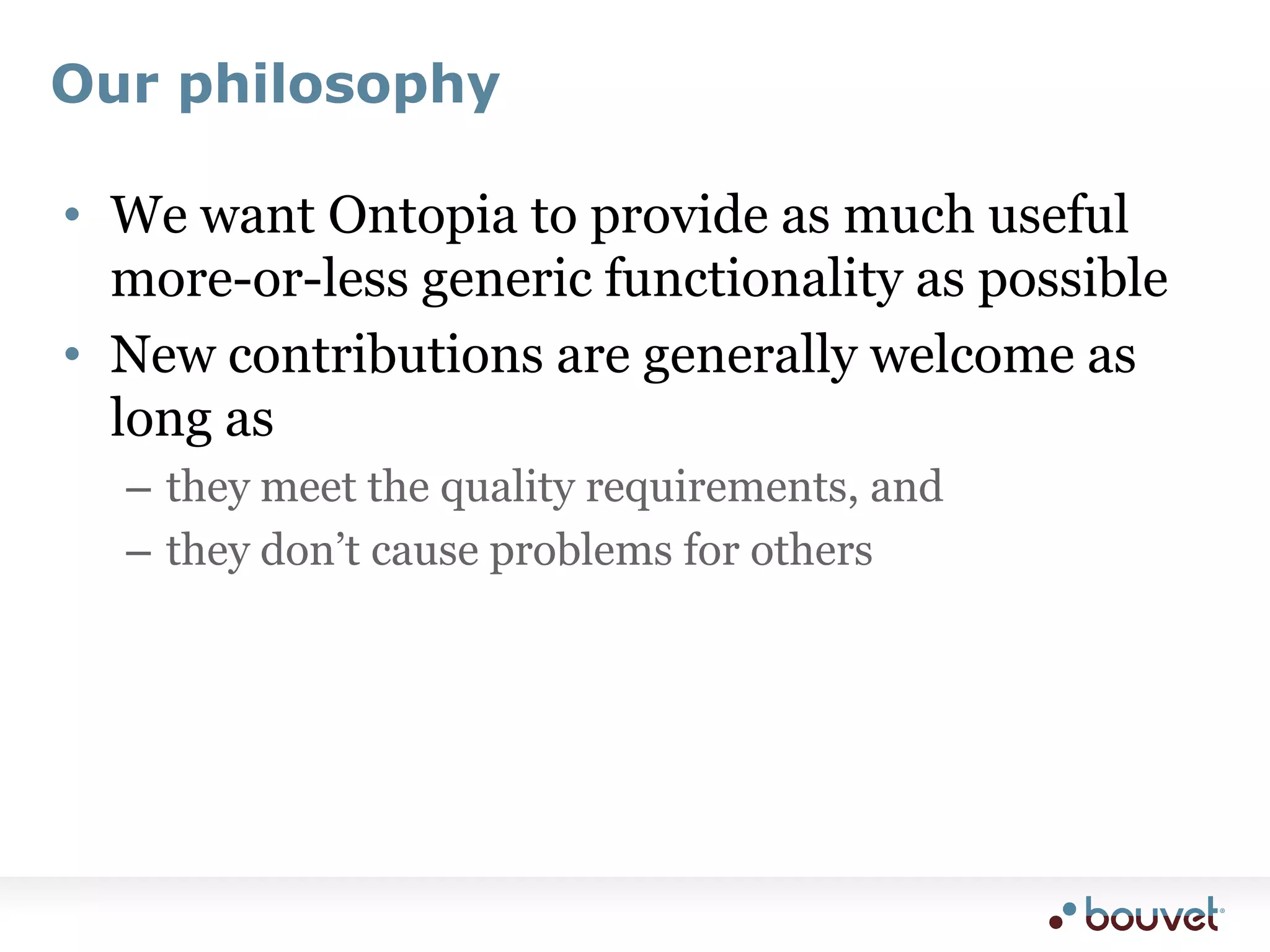 Our philosophy

• We want Ontopia to provide as much useful more-or-less generic functionality as possible
• New contributions are generally welcome as long as
– they meet the quality requirements, and
– they don’t cause problems for others

bouvet